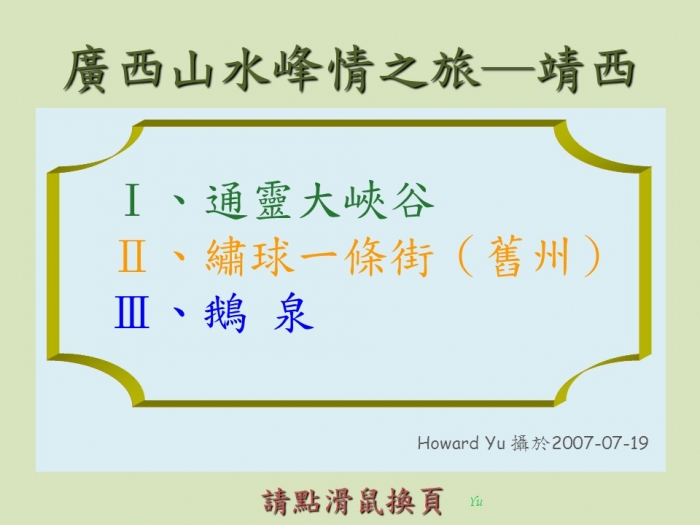 廣西山水峰情之旅—靖西

Ⅰ、通靈大峽谷
Ⅱ、繡球一條街（舊州）
Ⅲ、鵝 泉

Howard Yu 攝於2007-07-19

請點滑鼠換頁

Yu